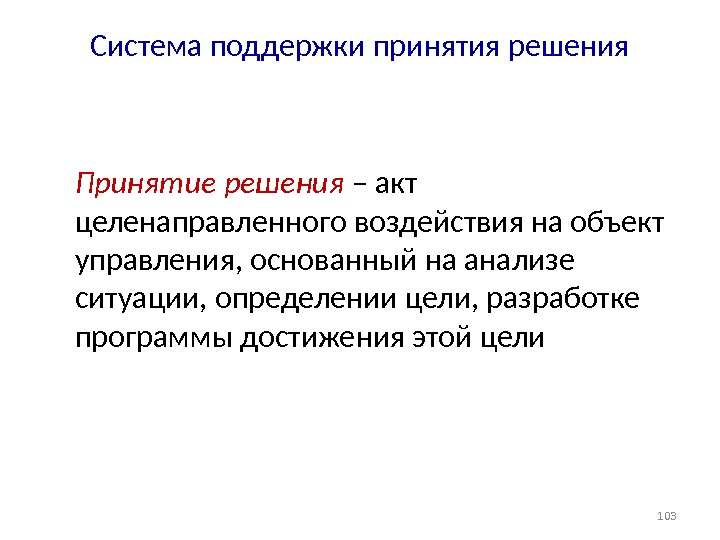 Система поддержки принятия решения

Принятие решения – акт целенаправленного воздействия на объект управления, основанный на анализе ситуации, определении цели, разработке программы достижения этой цели

103